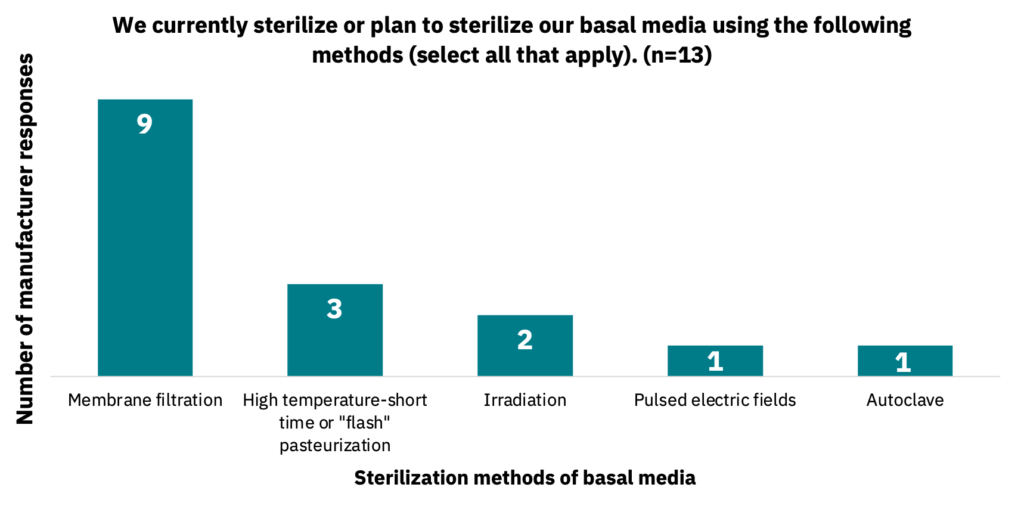 We currently sterilize or plan to sterilize our basal media using the following methods (select all that apply). (n=13)

Number of manufacturer responses

9
3
2
1
1

Membrane filtration
High temperature-short time or "flash" pasteurization
Irradiation
Pulsed electric fields
Autoclave

Sterilization methods of basal media